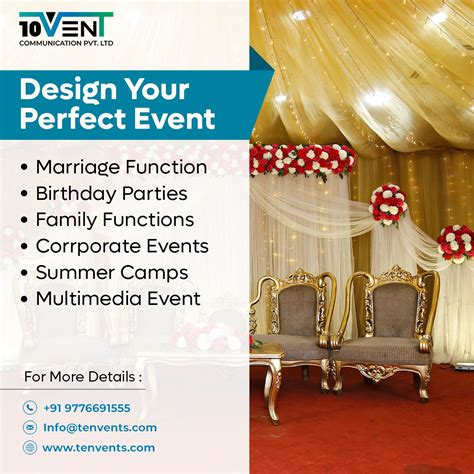 10VENT
COMMUNICATION PVT. LTD

Design Your Perfect Event

• Marriage Function
• Birthday Parties
• Family Functions
• Corrporate Events
• Summer Camps
• Multimedia Event

For More Details :

+91 9776691555
Info@tenvents.com
www.tenvents.com